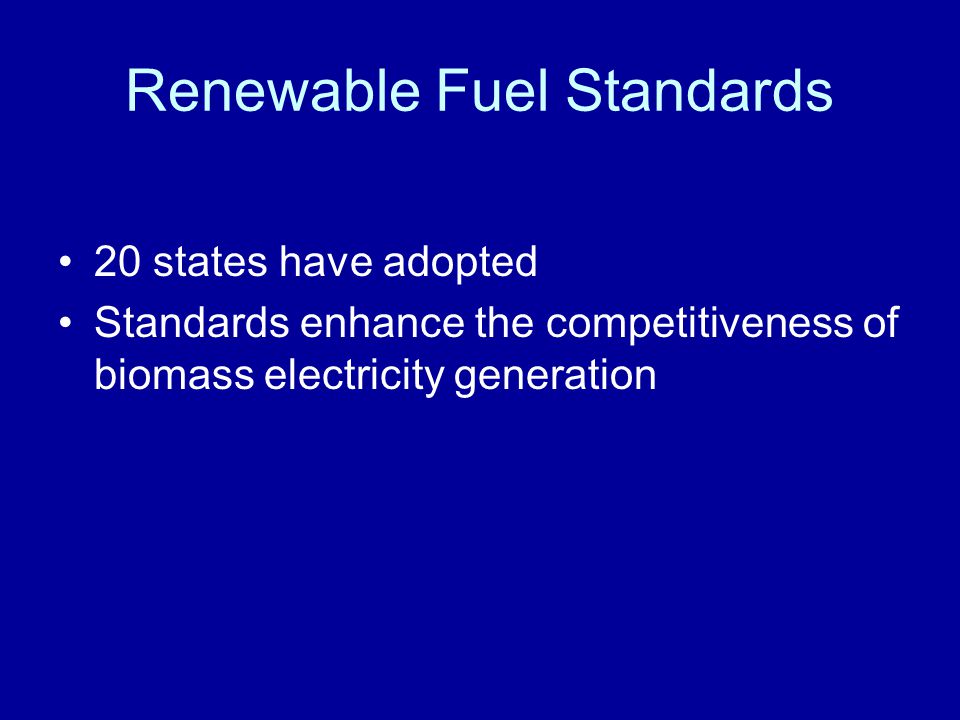 Renewable Fuel Standards

• 20 states have adopted
• Standards enhance the competitiveness of biomass electricity generation